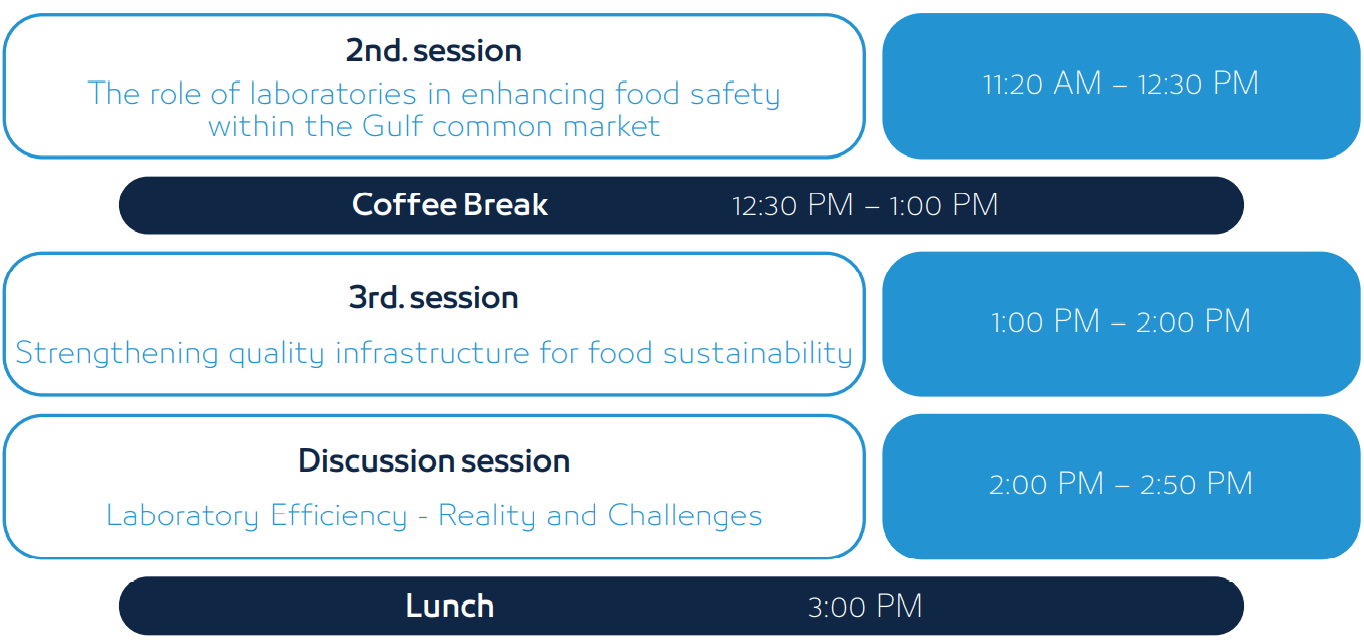 2nd. session
The role of laboratories in enhancing food safety within the Gulf common market

11:20 AM – 12:30 PM

Coffee Break 12:30 PM – 1:00 PM

3rd. session
Strengthening quality infrastructure for food sustainability

1:00 PM – 2:00 PM

Discussion session
Laboratory Efficiency - Reality and Challenges

2:00 PM – 2:50 PM

Lunch 3:00 PM